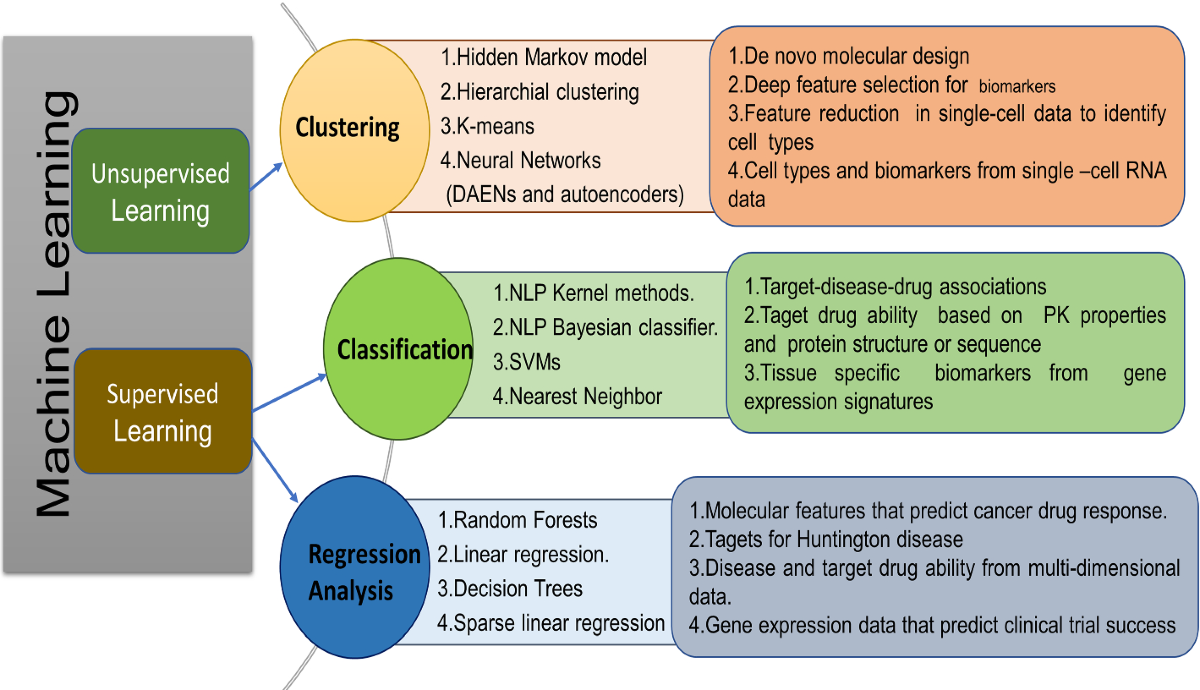 Machine Learning

Unsupervised Learning

Supervised Learning

Clustering

1.Hidden Markov model
2.Hierarchial clustering
3.K-means
4.Neural Networks (DAENs and autoencoders)

1.De novo molecular design
2.Deep feature selection for biomarkers
3.Feature reduction in single-cell data to identify cell types
4.Cell types and biomarkers from single –cell RNA data

Classification

1.NLP Kernel methods.
2.NLP Bayesian classifier.
3.SVMs
4.Nearest Neighbor

1.Target-disease-drug associations
2.Taget drug ability based on PK properties and protein structure or sequence
3.Tissue specific biomarkers from gene expression signatures

Regression Analysis

1.Random Forests
2.Linear regression.
3.Decision Trees
4.Sparse linear regression

1.Molecular features that predict cancer drug response.
2.Tagets for Huntington disease
3.Disease and target drug ability from multi-dimensional data.
4.Gene expression data that predict clinical trial success